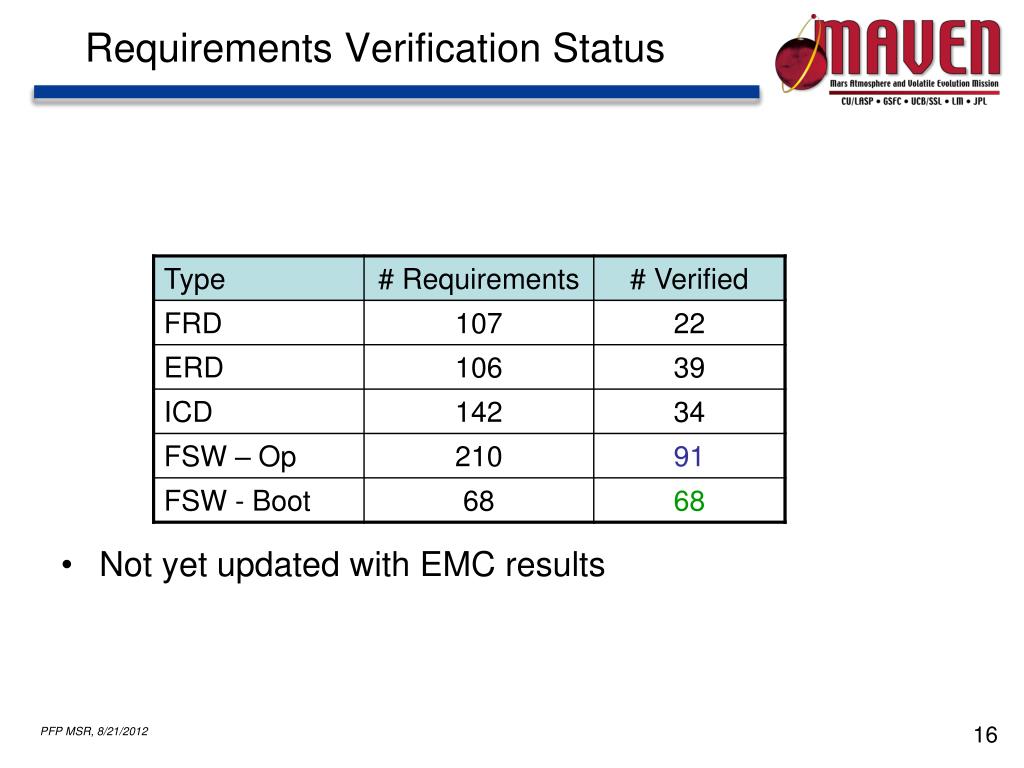 Requirements Verification Status

MAVEN
Mars Atmosphere and Volatile Evolution Mission
CU/LASP • GSFC • UCB/SSL • LM • JPL

| Type | # Requirements | # Verified |
|---|---|---|
| FRD | 107 | 22 |
| ERD | 106 | 39 |
| ICD | 142 | 34 |
| FSW – Op | 210 | 91 |
| FSW - Boot | 68 | 68 |

• Not yet updated with EMC results

PFP MSR, 8/21/2012

16